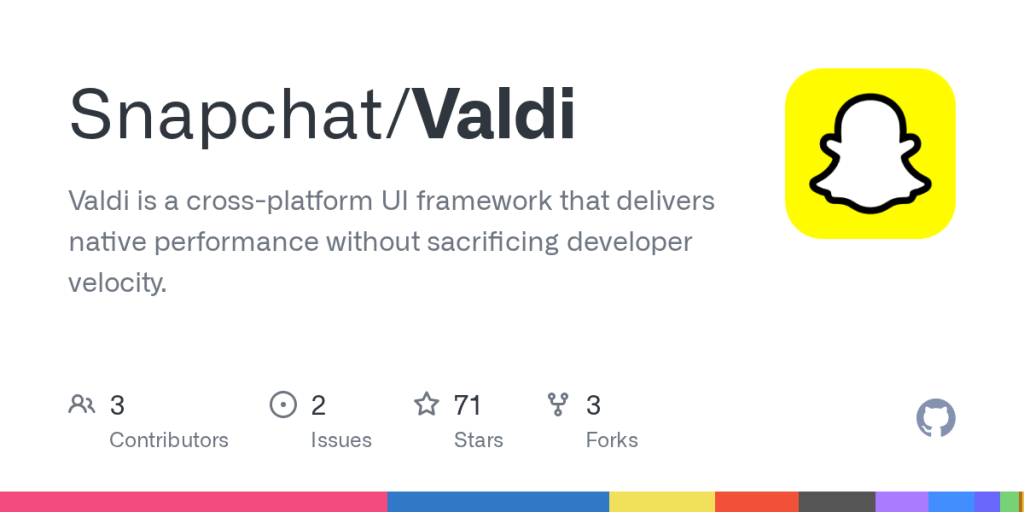 Snapchat/Valdi

Valdi is a cross-platform UI framework that delivers native performance without sacrificing developer velocity.

3
Contributors

2
Issues

71
Stars

3
Forks